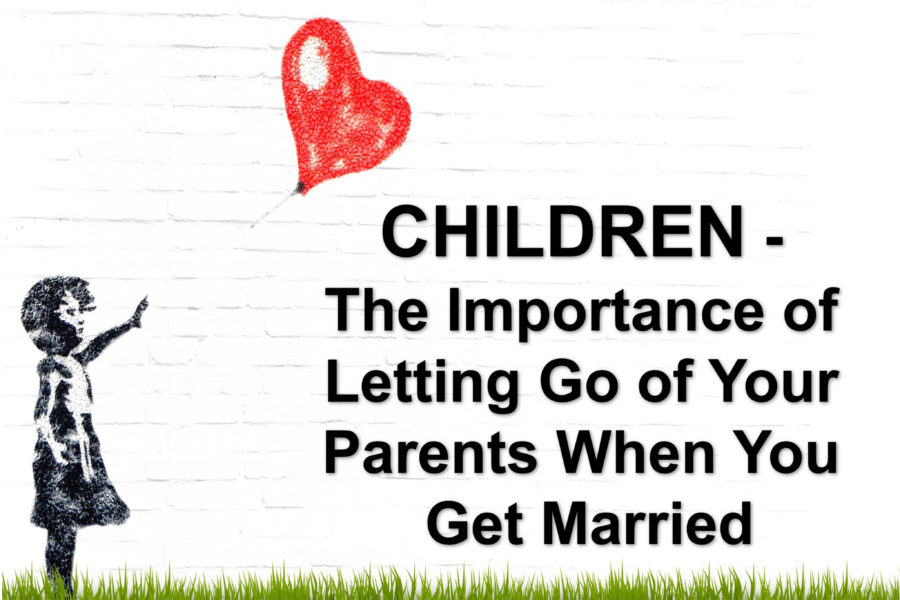 CHILDREN -
The Importance of Letting Go of Your Parents When You Get Married